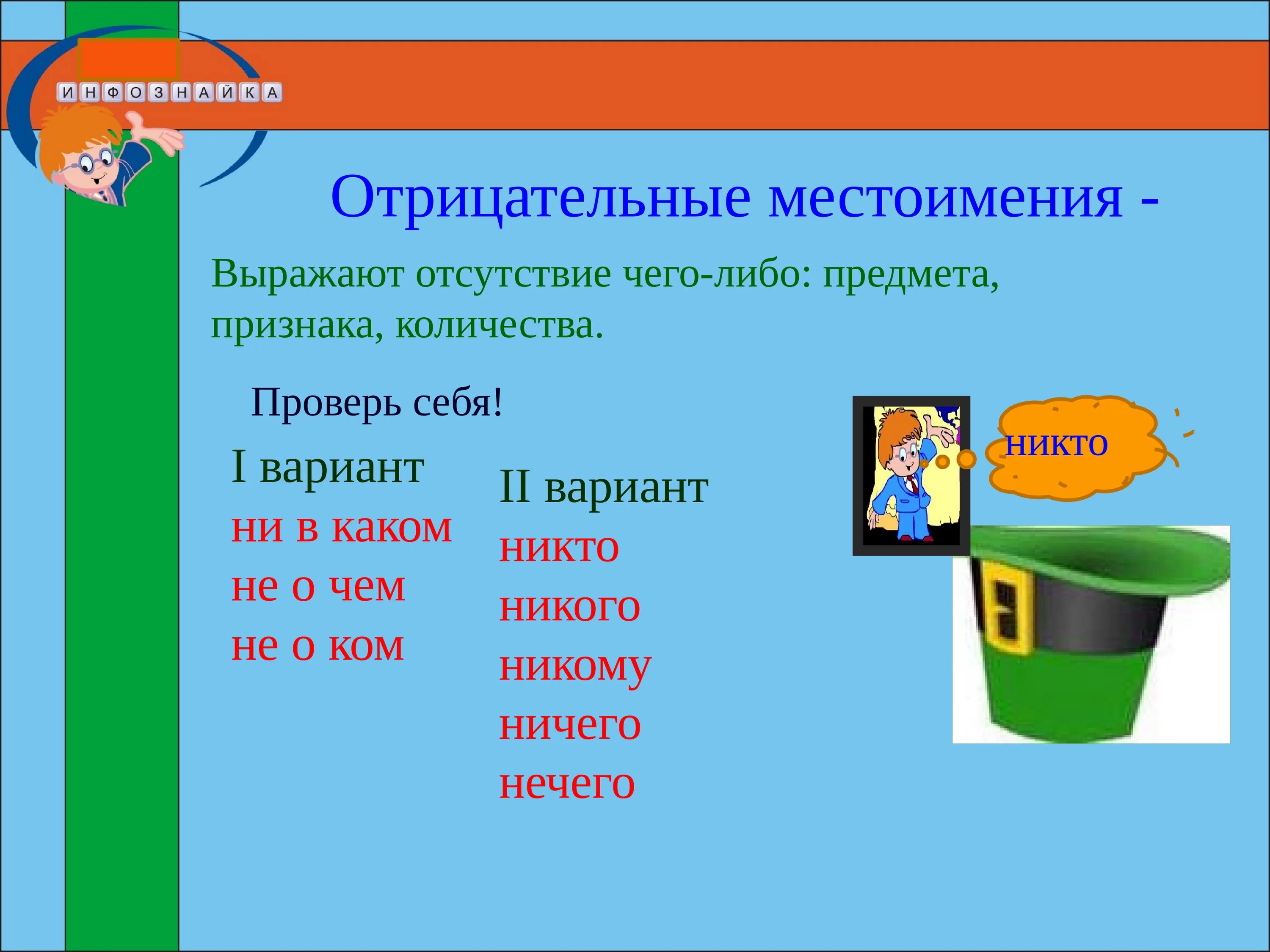 ИНФОЗНАЙКА

Отрицательные местоимения -

Выражают отсутствие чего-либо: предмета, признака, количества.

Проверь себя!

I вариант
ни в каком
не о чем
не о ком

II вариант
никто
никого
никому
ничего
нечего

никто